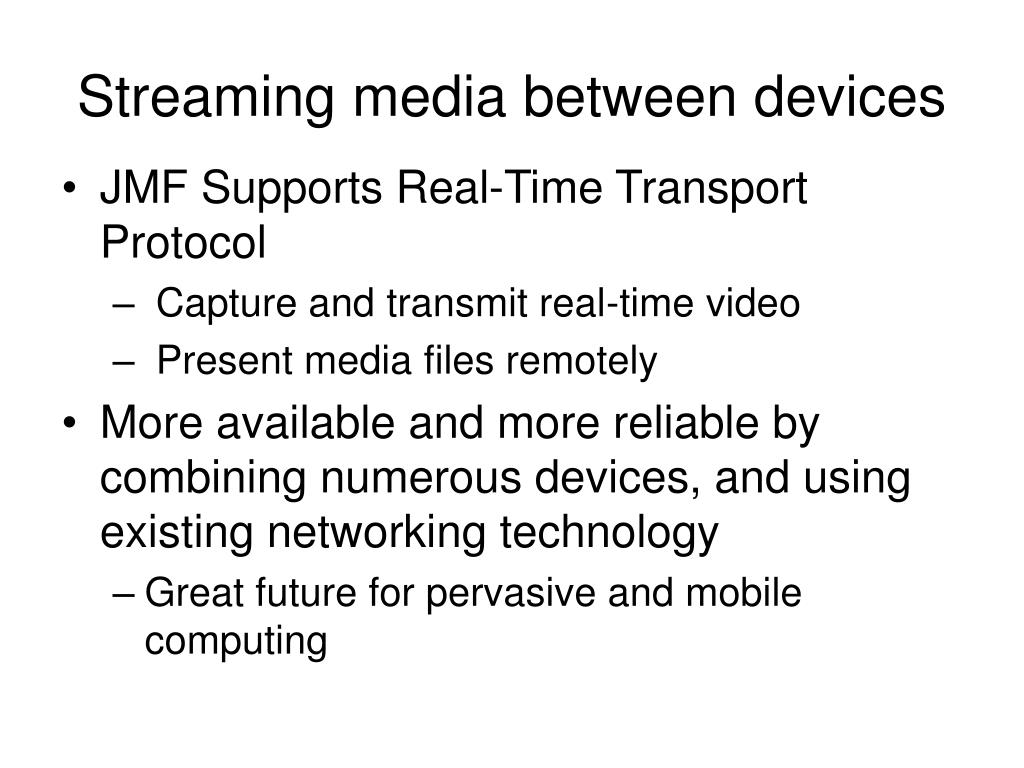 Streaming media between devices

• JMF Supports Real-Time Transport Protocol
– Capture and transmit real-time video
– Present media files remotely
• More available and more reliable by combining numerous devices, and using existing networking technology
– Great future for pervasive and mobile computing